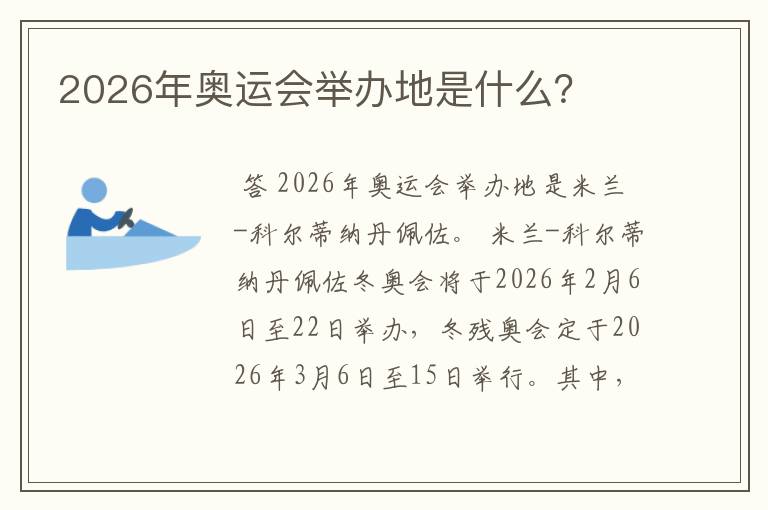 2026年奥运会举办地是什么?

答 2026年奥运会举办地是米兰-科尔蒂纳丹佩佐。 米兰-科尔蒂纳丹佩佐冬奥会将于2026年2月6日至22日举办，冬残奥会定于2026年3月6日至15日举行。其中，